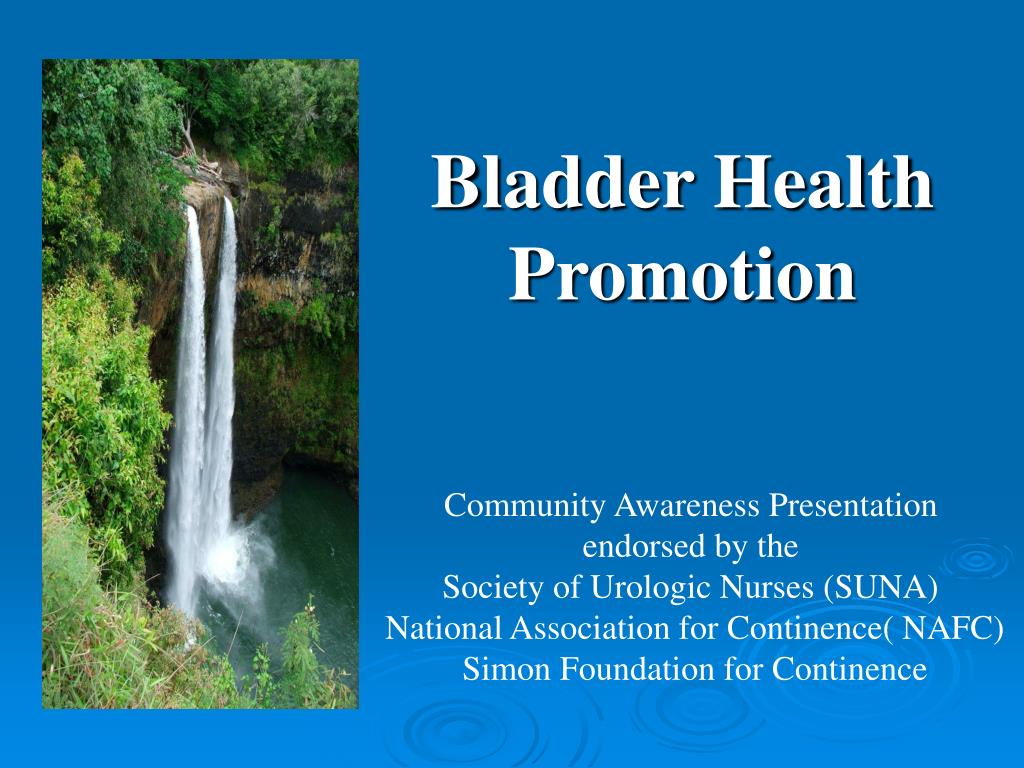 Bladder Health Promotion

Community Awareness Presentation
endorsed by the
Society of Urologic Nurses (SUNA)
National Association for Continence( NAFC)
Simon Foundation for Continence